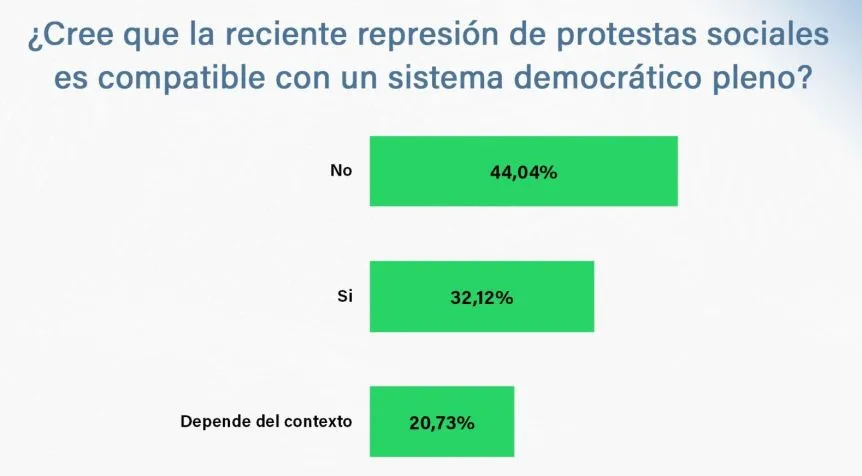 ¿Cree que la reciente represión de protestas sociales es compatible con un sistema democrático pleno?

No
44,04%

Si
32,12%

Depende del contexto
20,73%